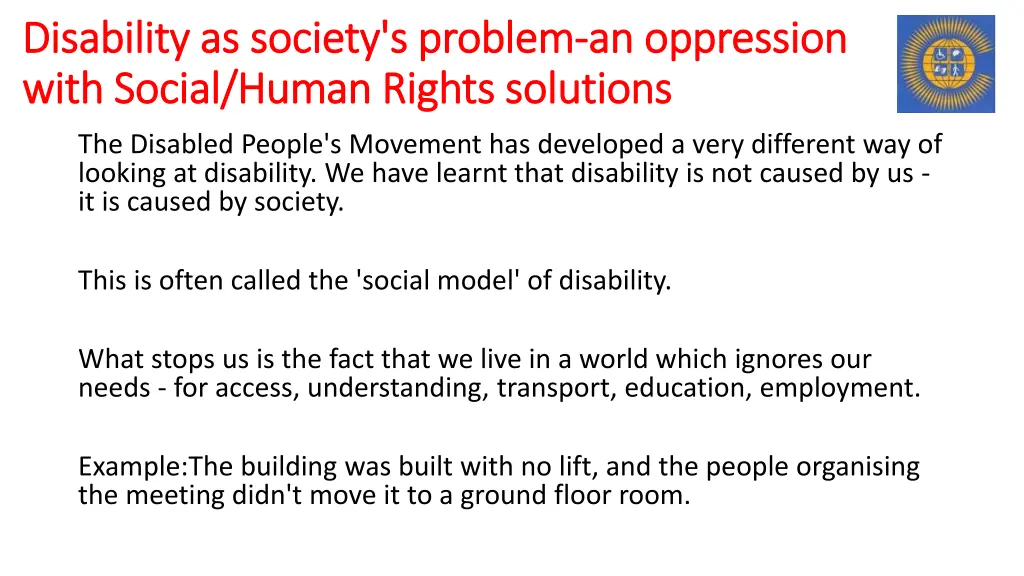 Disability as society's problem-an oppression with Social/Human Rights solutions

The Disabled People's Movement has developed a very different way of looking at disability. We have learnt that disability is not caused by us - it is caused by society.

This is often called the 'social model' of disability.

What stops us is the fact that we live in a world which ignores our needs - for access, understanding, transport, education, employment.

Example:The building was built with no lift, and the people organising the meeting didn't move it to a ground floor room.